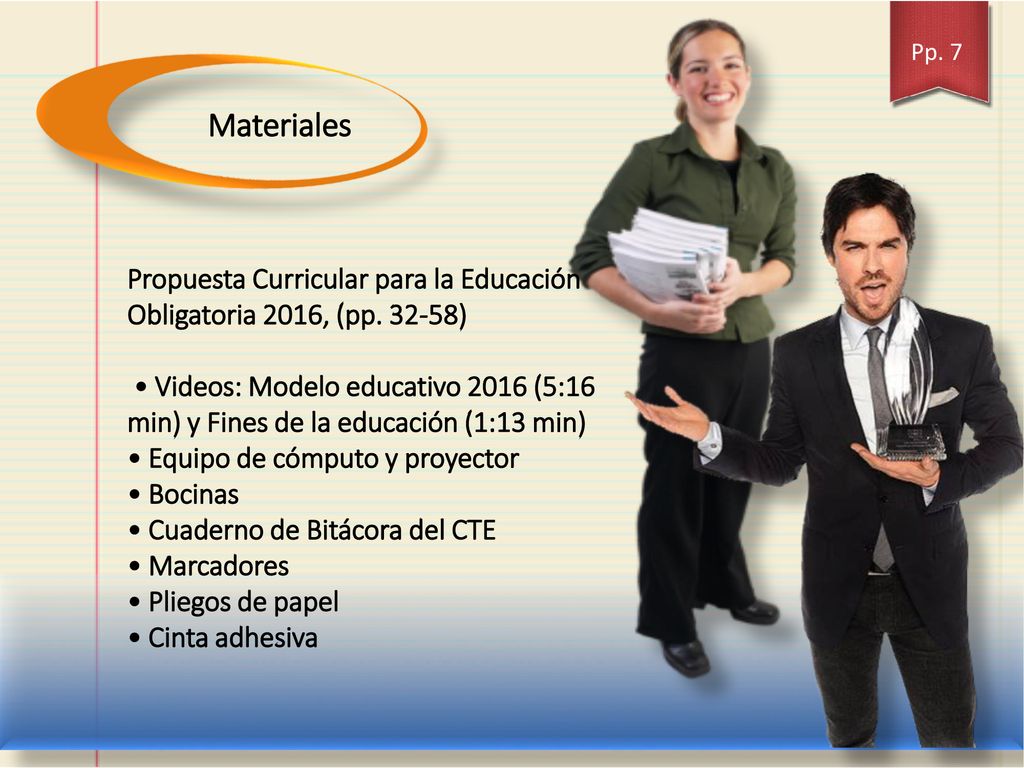 Pp. 7

Materiales

Propuesta Curricular para la Educación Obligatoria 2016, (pp. 32-58)

• Videos: Modelo educativo 2016 (5:16 min) y Fines de la educación (1:13 min)
• Equipo de cómputo y proyector
• Bocinas
• Cuaderno de Bitácora del CTE
• Marcadores
• Pliegos de papel
• Cinta adhesiva